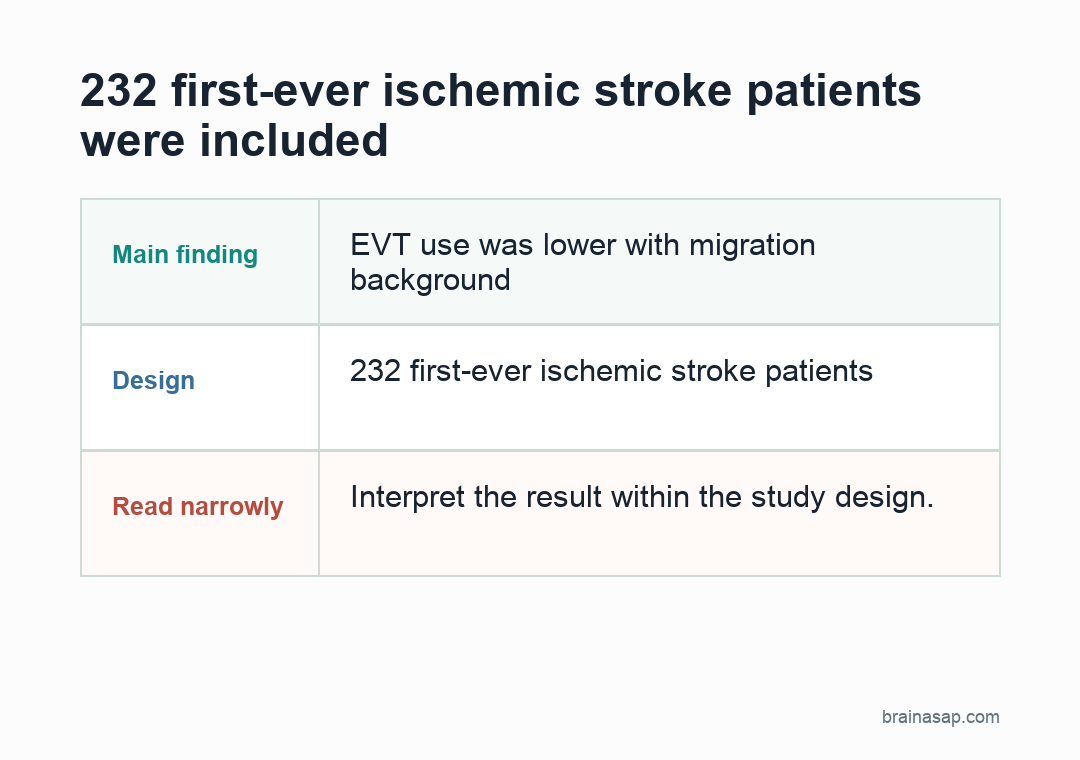 232 first-ever ischemic stroke patients were included

| Main finding | EVT use was lower with migration background |
|---|---|
| Design | 232 first-ever ischemic stroke patients |
| Read narrowly | Interpret the result within the study design. |

brainasap.com